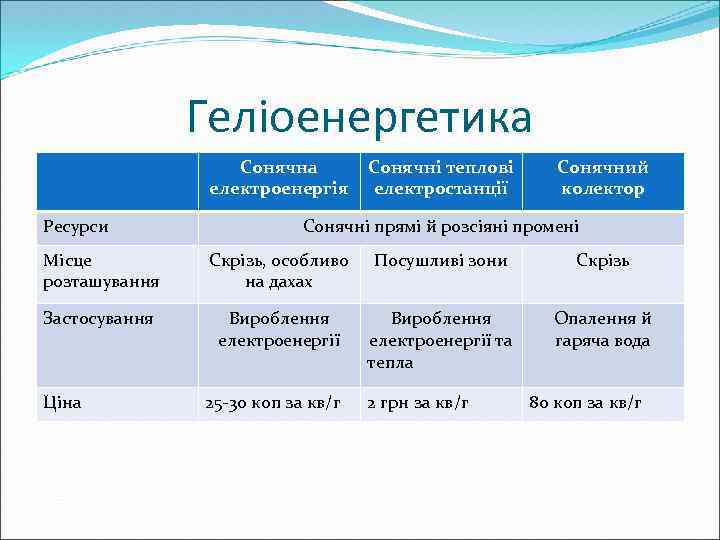 Геліоенергетика

| | Сонячна електроенергія | Сонячні теплові електростанції | Сонячний колектор |
|---|---|---|---|
| Ресурси | Сонячні прямі й розсіяні промені | | |
| Місце розташування | Скрізь, особливо на дахах | Посушливі зони | Скрізь |
| Застосування | Вироблення електроенергії | Вироблення електроенергії та тепла | Опалення й гаряча вода |
| Ціна | 25-30 коп за кв/г | 2 грн за кв/г | 80 коп за кв/г |